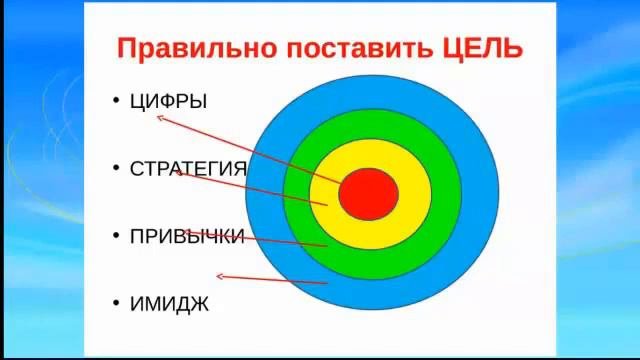 Правильно поставить ЦЕЛЬ

• ЦИФРЫ

• СТРАТЕГИЯ

• ПРИВЫЧКИ

• ИМИДЖ